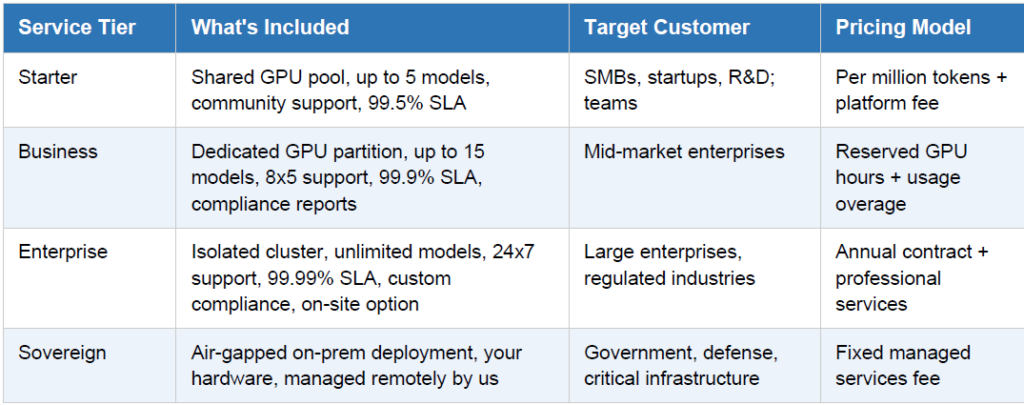 | Service Tier | What's Included | Target Customer | Pricing Model |
|---|---|---|---|
| Starter | Shared GPU pool, up to 5 models, community support, 99.5% SLA | SMBs, startups, R&D; teams | Per million tokens + platform fee |
| Business | Dedicated GPU partition, up to 15 models, 8x5 support, 99.9% SLA, compliance reports | Mid-market enterprises | Reserved GPU hours + usage overage |
| Enterprise | Isolated cluster, unlimited models, 24x7 support, 99.99% SLA, custom compliance, on-site option | Large enterprises, regulated industries | Annual contract + professional services |
| Sovereign | Air-gapped on-prem deployment, your hardware, managed remotely by us | Government, defense, critical infrastructure | Fixed managed services fee |